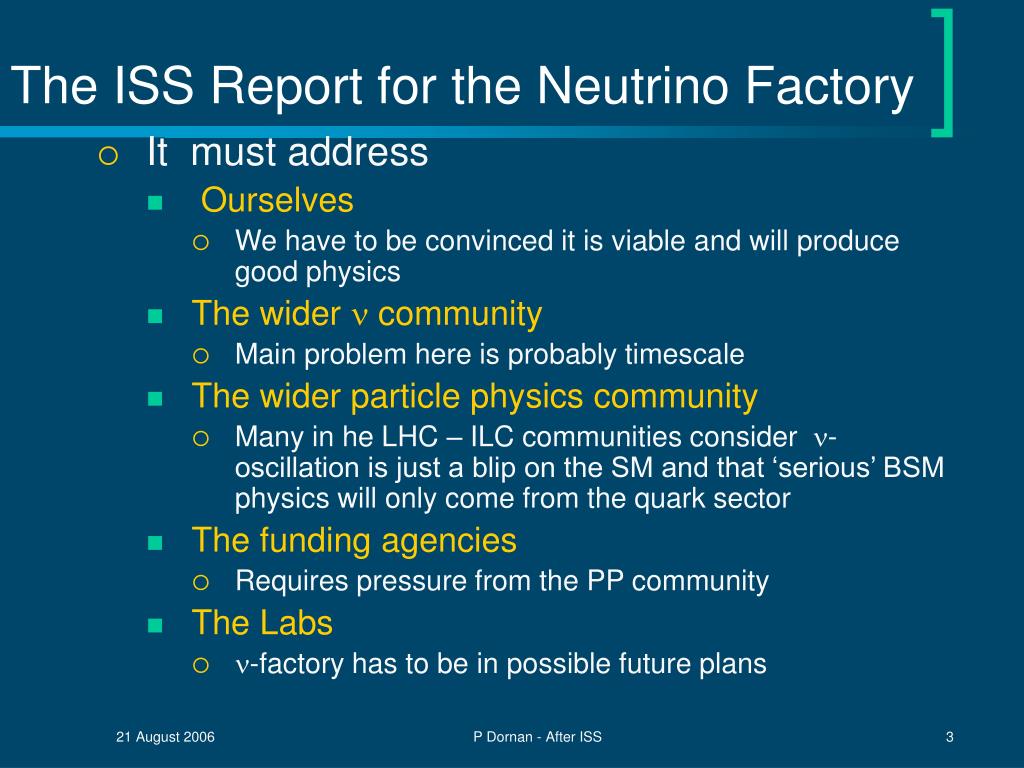 The ISS Report for the Neutrino Factory

It must address

Ourselves

We have to be convinced it is viable and will produce good physics

The wider $\nu$ community

Main problem here is probably timescale

The wider particle physics community

Many in he LHC – ILC communities consider $\nu$-oscillation is just a blip on the SM and that ‘serious’ BSM physics will only come from the quark sector

The funding agencies

Requires pressure from the PP community

The Labs

$\nu$-factory has to be in possible future plans

21 August 2006

P Dornan - After ISS

3